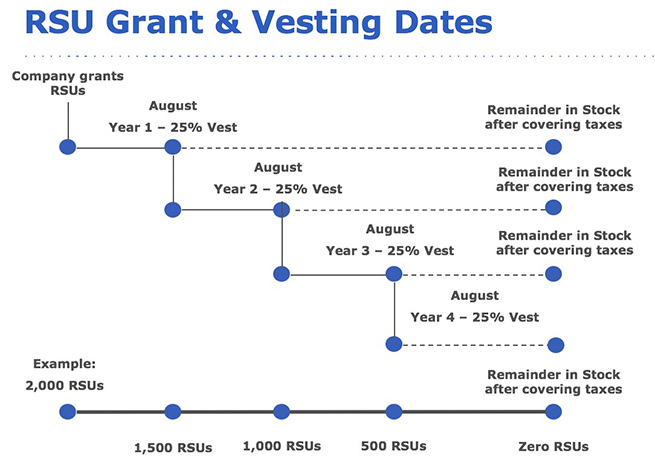 RSU Grant & Vesting Dates

Company grants RSUs

August
Year 1 – 25% Vest

Remainder in Stock after covering taxes

August
Year 2 – 25% Vest

Remainder in Stock after covering taxes

August
Year 3 – 25% Vest

Remainder in Stock after covering taxes

August
Year 4 – 25% Vest

Example:
2,000 RSUs

Remainder in Stock after covering taxes

1,500 RSUs

1,000 RSUs

500 RSUs

Zero RSUs